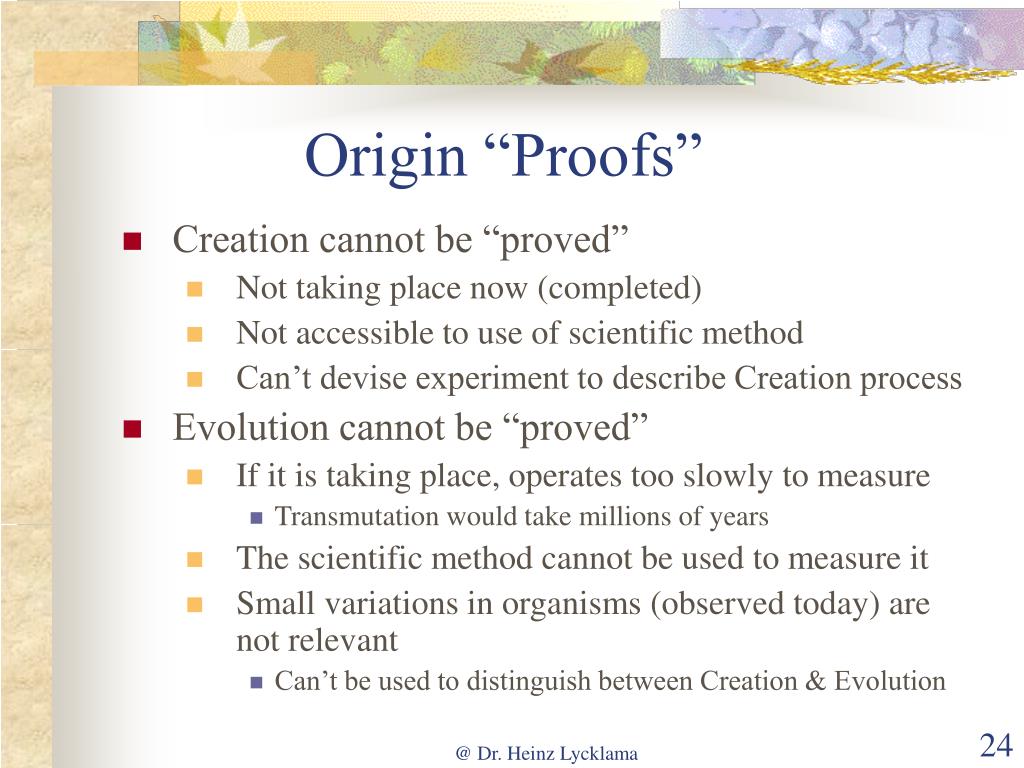 Origin “Proofs”

- Creation cannot be “proved”
  - Not taking place now (completed)
  - Not accessible to use of scientific method
  - Can’t devise experiment to describe Creation process
- Evolution cannot be “proved”
  - If it is taking place, operates too slowly to measure
    - Transmutation would take millions of years
  - The scientific method cannot be used to measure it
  - Small variations in organisms (observed today) are not relevant
    - Can’t be used to distinguish between Creation & Evolution

@ Dr. Heinz Lycklama

24